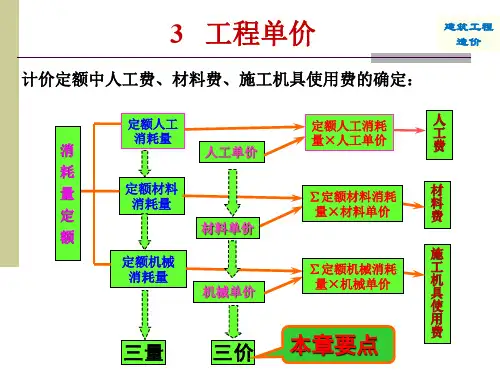 3 工程单价

建筑工程造价

计价定额中人工费、材料费、施工机具使用费的确定：

消耗量定额

定额人工消耗量

定额材料消耗量

定额机械消耗量

人工单价

材料单价

机械单价

定额人工消耗量×人工单价

Σ定额材料消耗量×材料单价

Σ定额机械消耗量×机械单价

人工费

材料费

施工机具使用费

三量

三价

本章要点